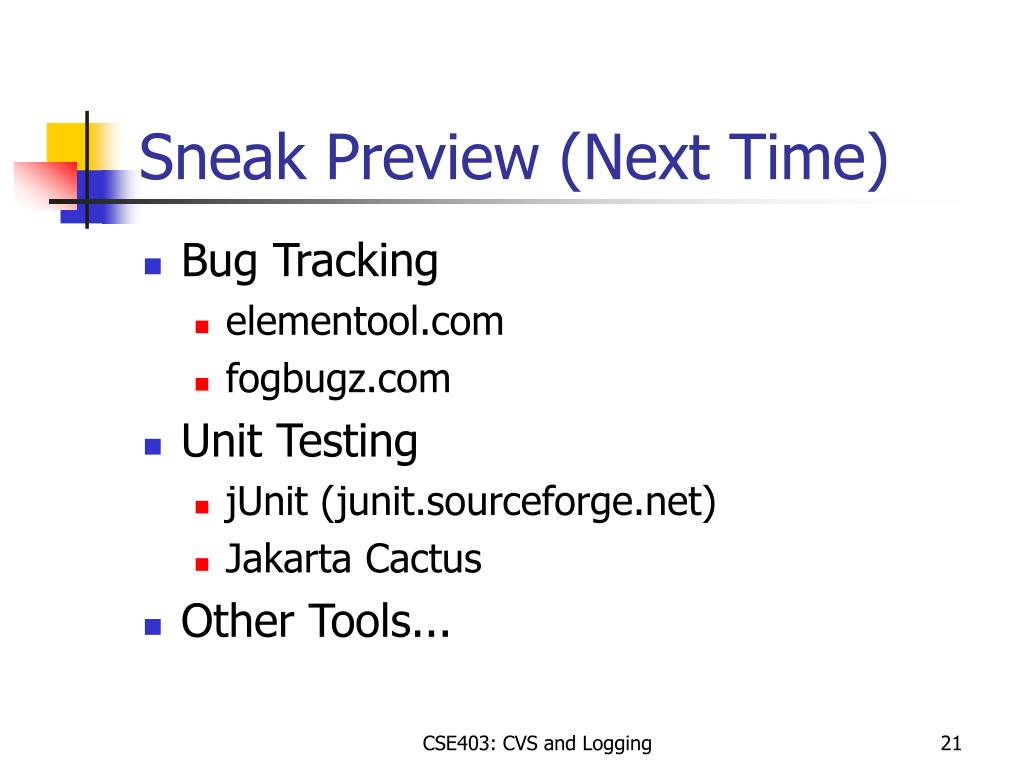 Sneak Preview (Next Time)

- Bug Tracking
  - elementool.com
  - fogbugz.com
- Unit Testing
  - jUnit (junit.sourceforge.net)
  - Jakarta Cactus
- Other Tools...

CSE403: CVS and Logging

21